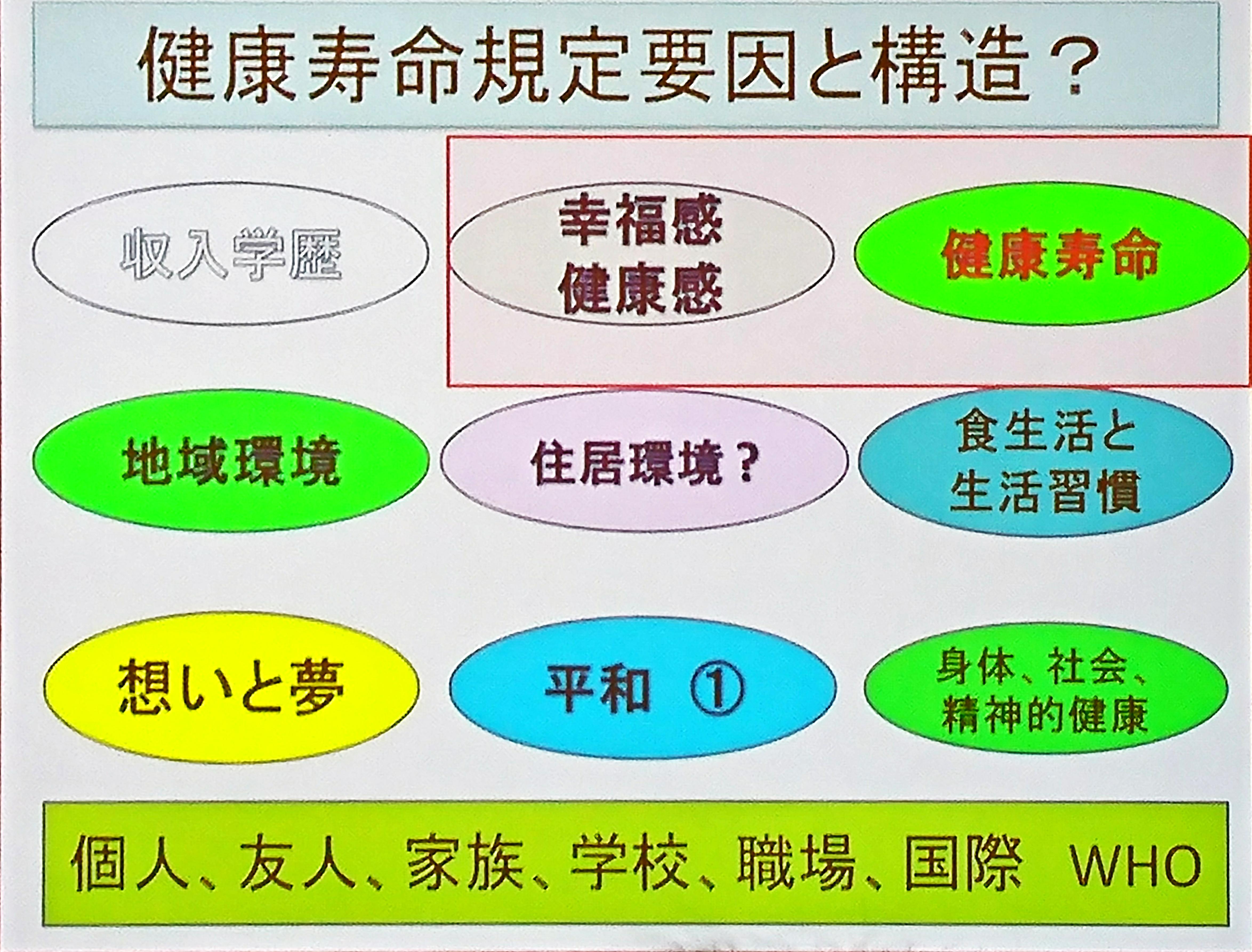 健康寿命規定要因と構造？

収入学歴

幸福感
健康感

健康寿命

地域環境

住居環境？

食生活と
生活習慣

想いと夢

平和 ①

身体、社会、
精神的健康

個人、友人、家族、学校、職場、国際 WHO